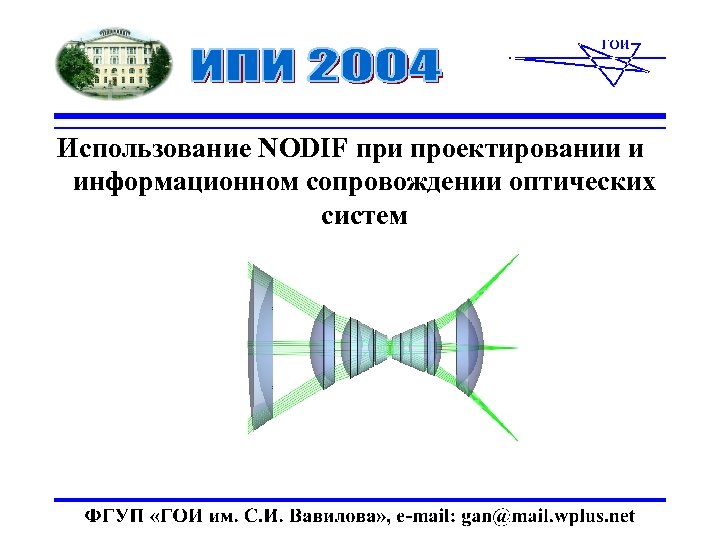 ИПИ 2004

ГОИ

Использование NODIF при проектировании и информационном сопровождении оптических систем

ФГУП «ГОИ им. С.И. Вавилова», e-mail: gan@mail.wplus.net